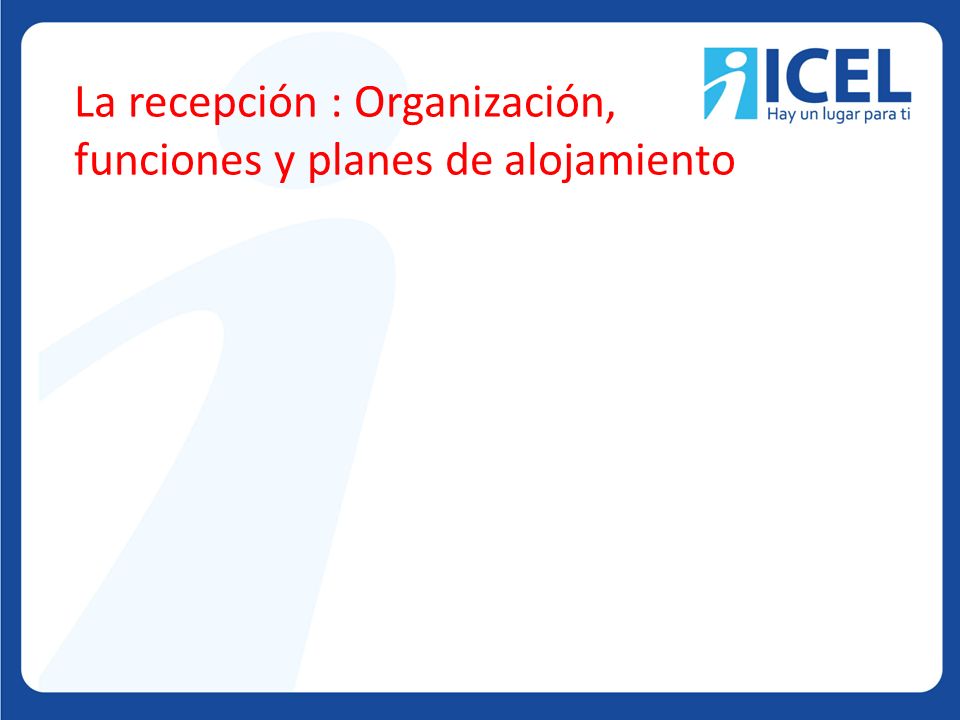 La recepción : Organización, funciones y planes de alojamiento

ICEL
Hay un lugar para ti